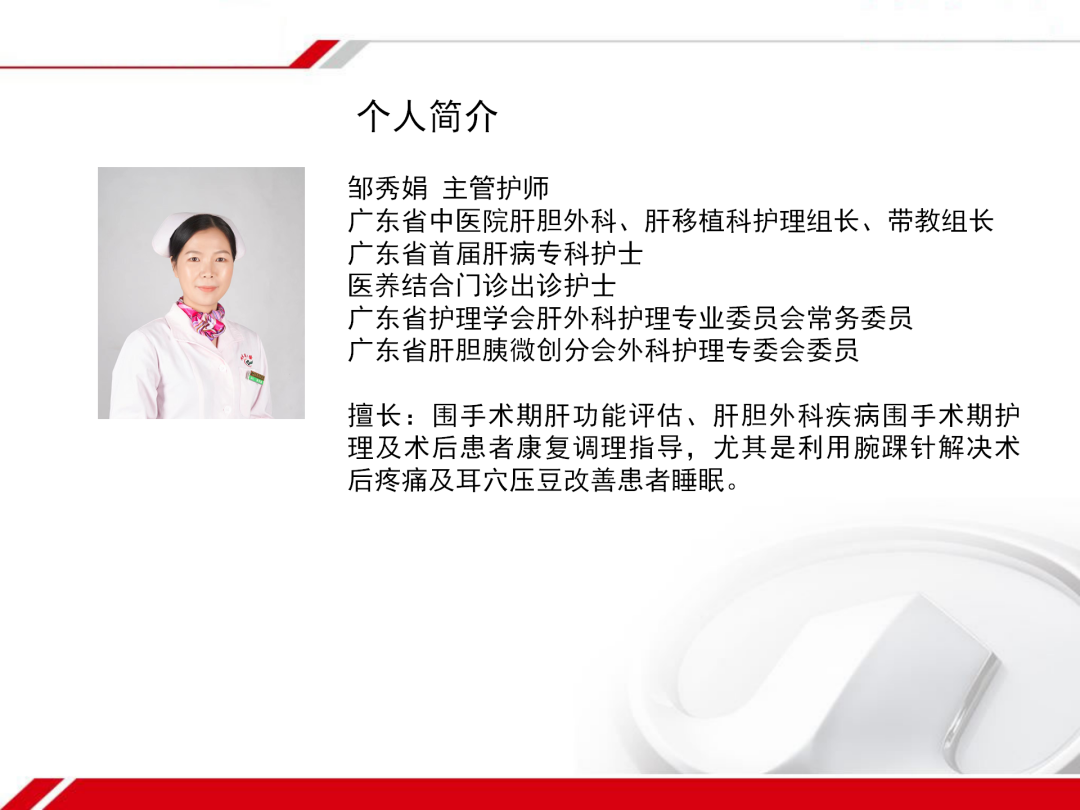 个人简介

邹秀娟 主管护师
广东省中医院肝胆外科、肝移植科护理组长、带教组长
广东省首届肝病专科护士
医养结合门诊出诊护士
广东省护理学会肝外科护理专业委员会常务委员
广东省肝胆胰微创分会外科护理专委会委员

擅长：围手术期肝功能评估、肝胆外科疾病围手术期护理及术后患者康复调理指导，尤其是利用腕踝针解决术后疼痛及耳穴压豆改善患者睡眠。